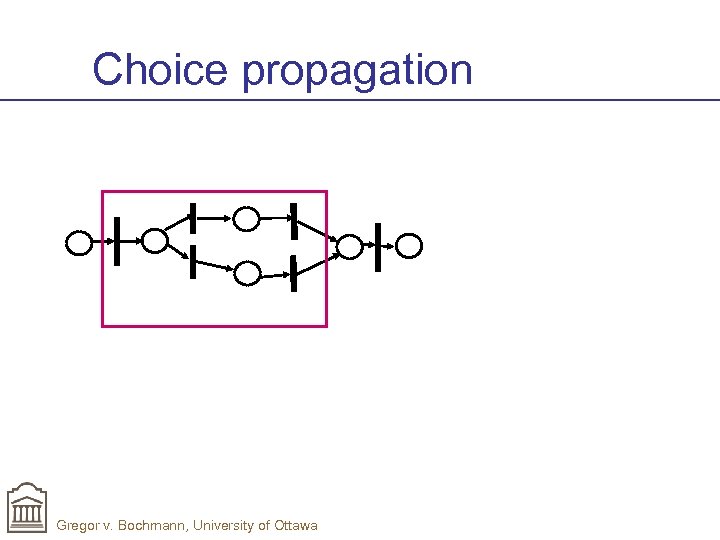 Choice propagation

Gregor v. Bochmann, University of Ottawa